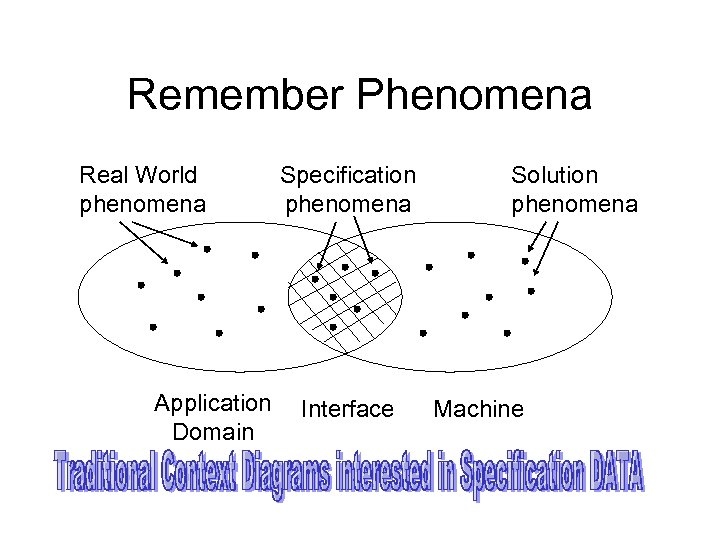 Remember Phenomena

Real World phenomena

Specification phenomena

Solution phenomena

Application Domain

Interface

Machine

Traditional Context Diagrams interested in Specification DATA